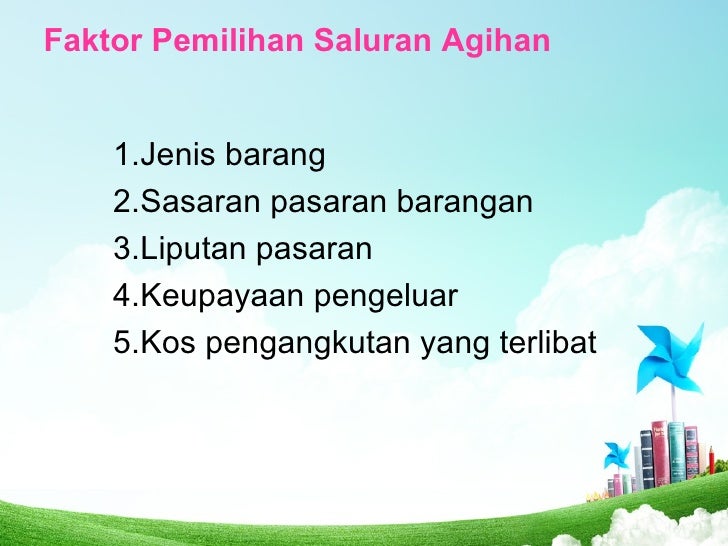 Faktor Pemilihan Saluran Agihan

1.Jenis barang
2.Sasaran pasaran barangan
3.Liputan pasaran
4.Keupayaan pengeluar
5.Kos pengangkutan yang terlibat